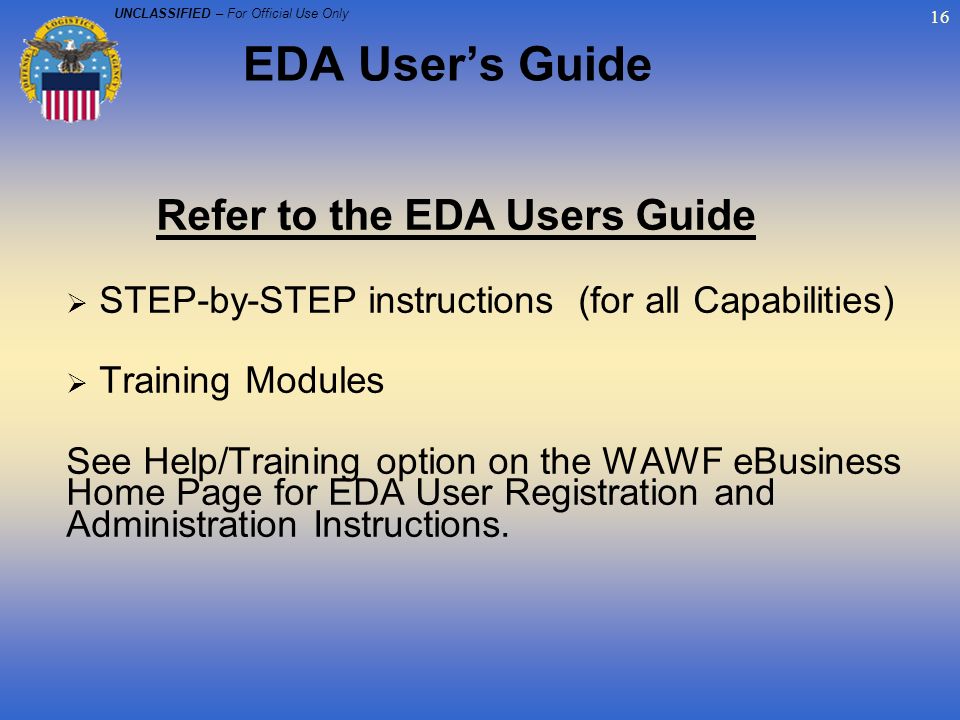 UNCLASSIFIED – For Official Use Only

16

DEFENSE LOGISTICS AGENCY

EDA User's Guide

Refer to the EDA Users Guide

➢ STEP-by-STEP instructions (for all Capabilities)

➢ Training Modules

See Help/Training option on the WAWF eBusiness Home Page for EDA User Registration and Administration Instructions.